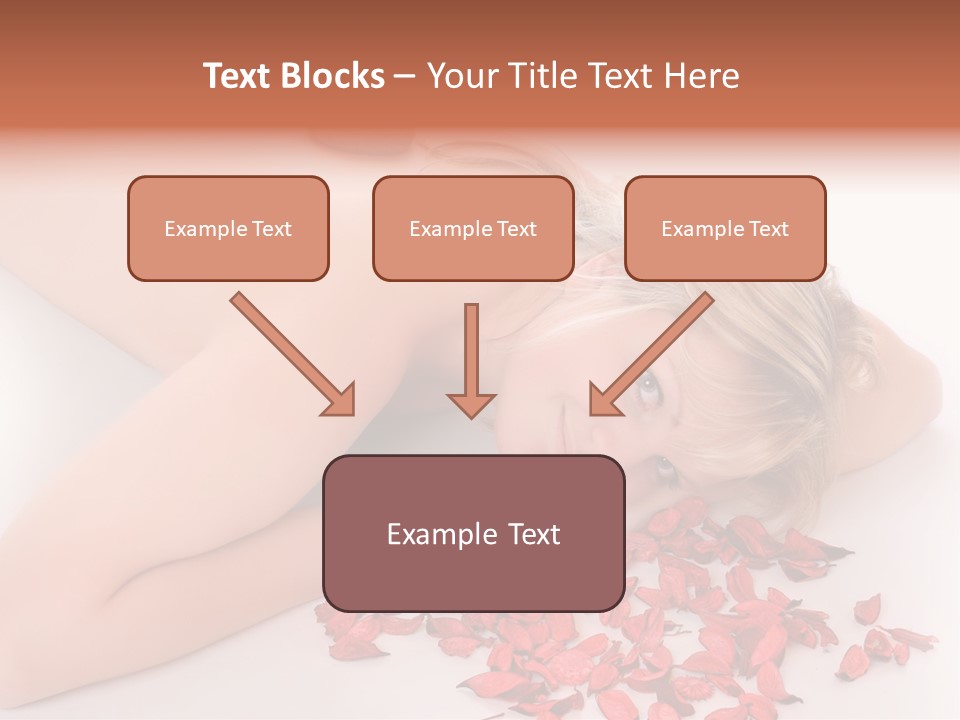 Text Blocks – Your Title Text Here

Example Text

Example Text

Example Text

Example Text